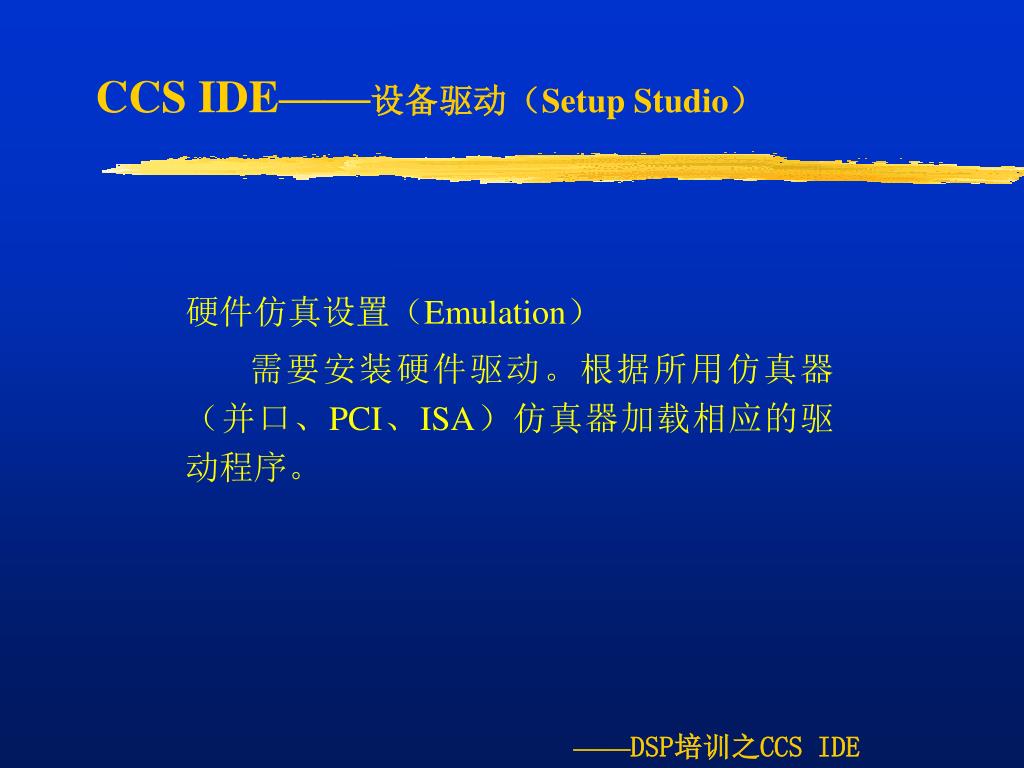 CCS IDE——设备驱动（Setup Studio）

硬件仿真设置（Emulation）

需要安装硬件驱动。根据所用仿真器（并口、PCI、ISA）仿真器加载相应的驱动程序。

——DSP培训之CCS IDE